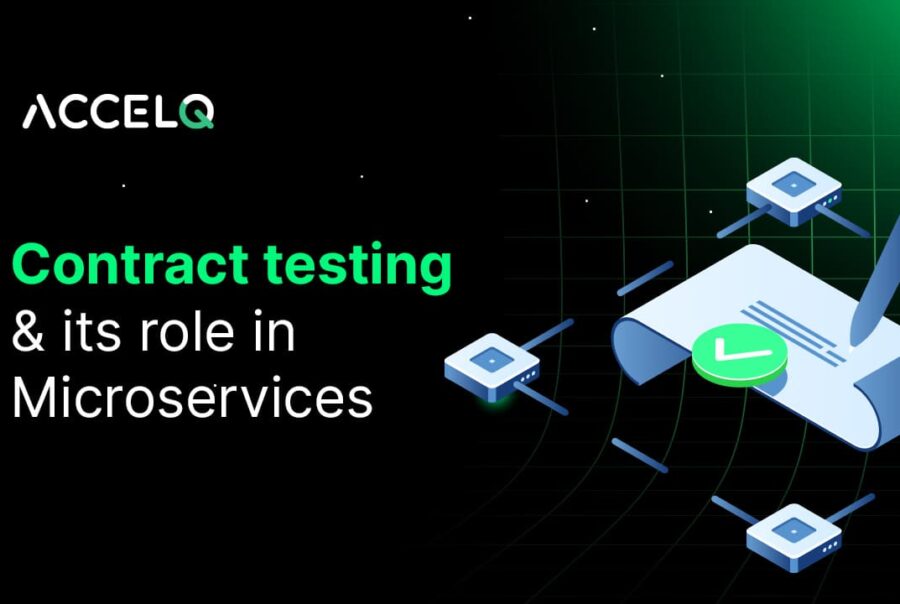 ACCELQ

Contract testing
& its role in
Microservices